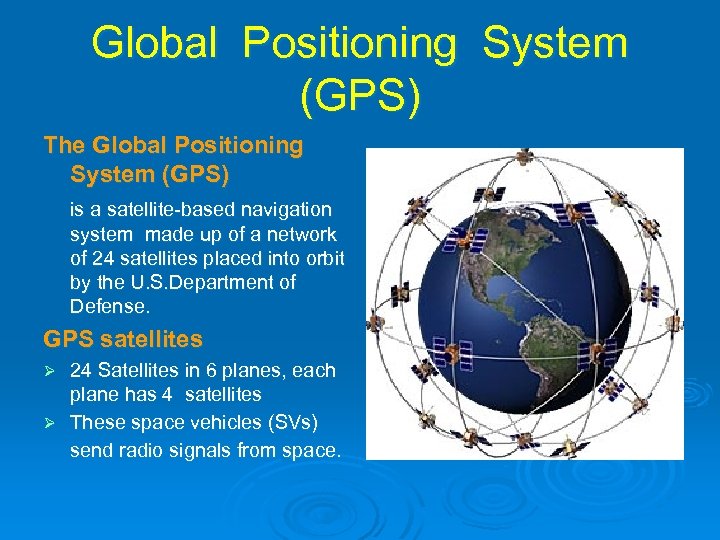 Global Positioning System (GPS)

The Global Positioning System (GPS)

is a satellite-based navigation system made up of a network of 24 satellites placed into orbit by the U.S.Department of Defense.

GPS satellites

➢ 24 Satellites in 6 planes, each plane has 4 satellites

➢ These space vehicles (SVs) send radio signals from space.